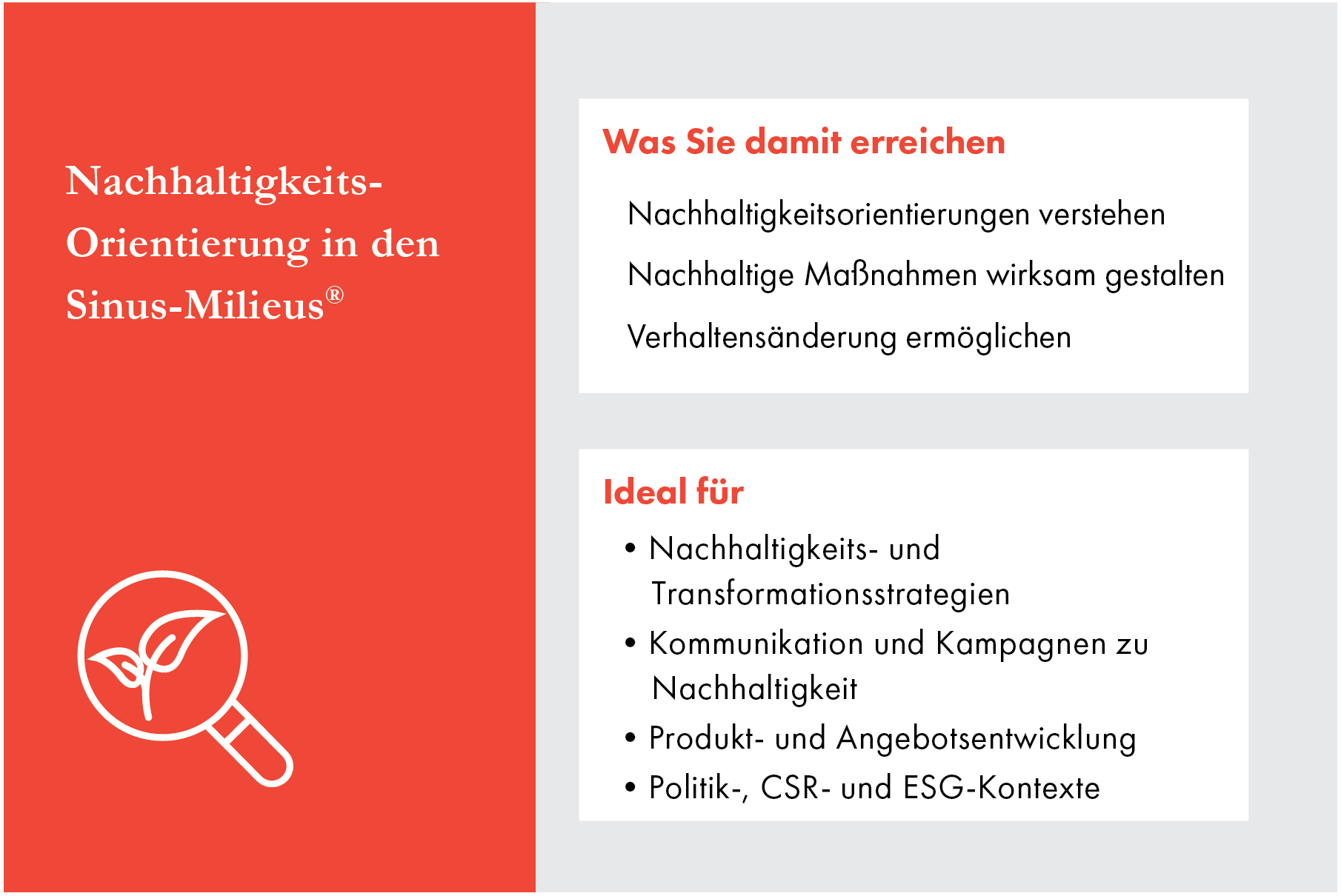 Nachhaltigkeits-Orientierung in den Sinus-Milieus®

Was Sie damit erreichen

Nachhaltigkeitsorientierungen verstehen

Nachhaltige Maßnahmen wirksam gestalten

Verhaltensänderung ermöglichen

Ideal für

• Nachhaltigkeits- und Transformationsstrategien
• Kommunikation und Kampagnen zu Nachhaltigkeit
• Produkt- und Angebotsentwicklung
• Politik-, CSR- und ESG-Kontexte